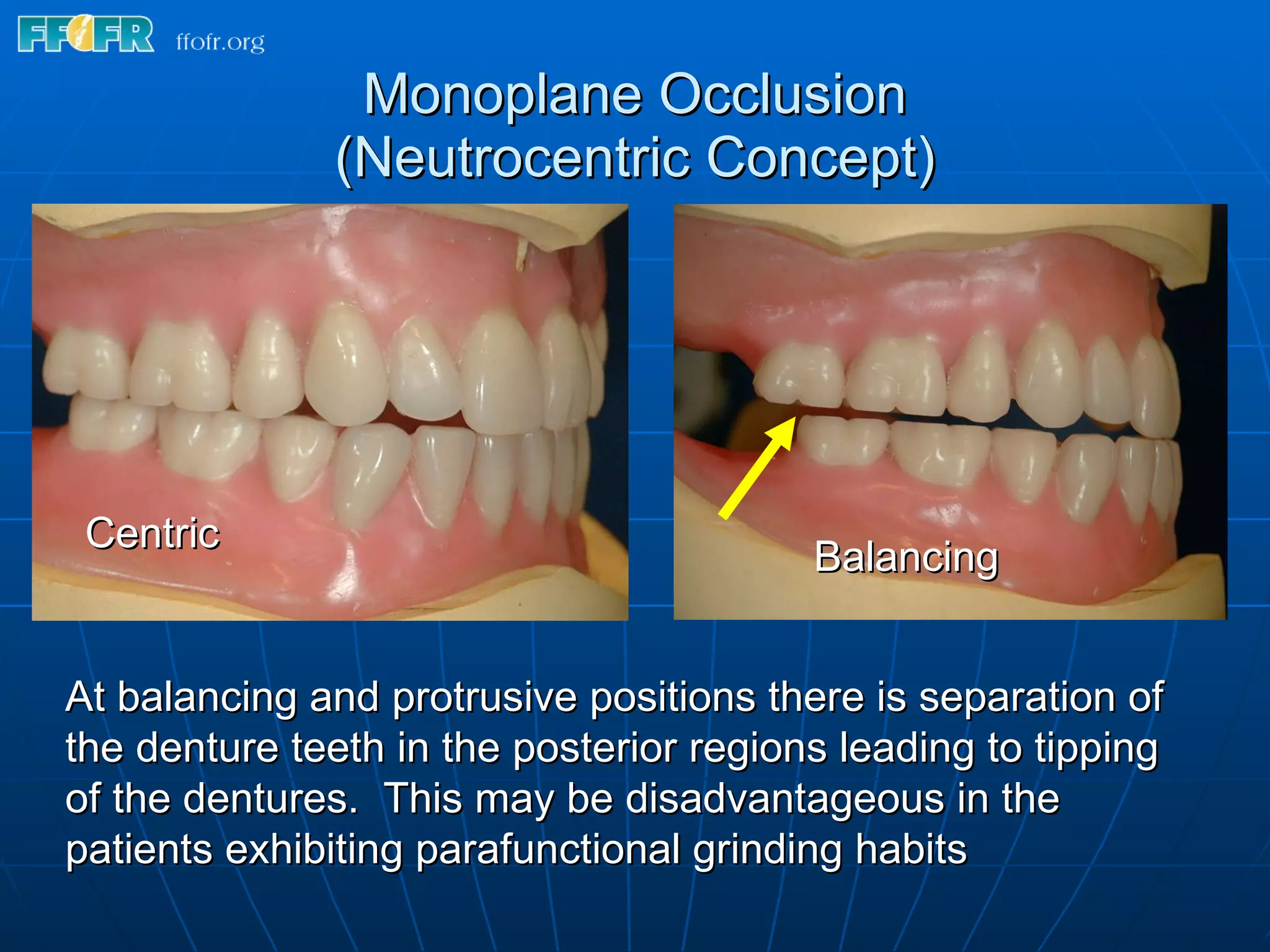 FFOFR ffofr.org

Monoplane Occlusion
(Neutrocentric Concept)

Centric

Balancing

At balancing and protrusive positions there is separation of the denture teeth in the posterior regions leading to tipping of the dentures. This may be disadvantageous in the patients exhibiting parafunctional grinding habits